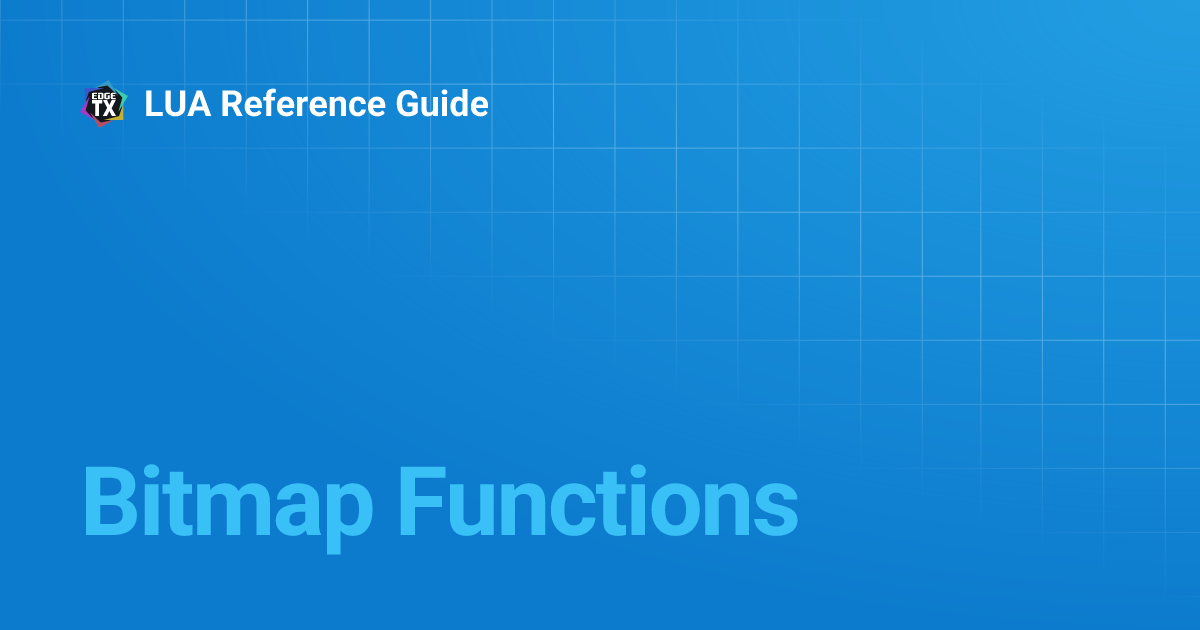 EDGE TX

LUA Reference Guide

Bitmap Functions